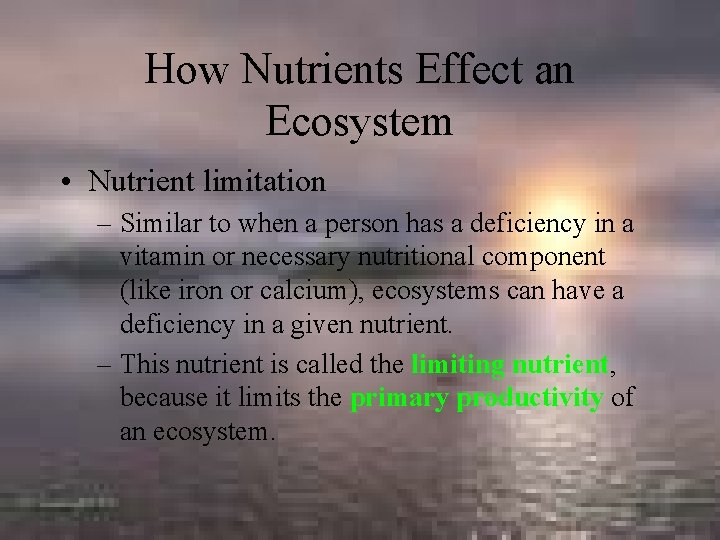 How Nutrients Effect an Ecosystem

• Nutrient limitation

– Similar to when a person has a deficiency in a vitamin or necessary nutritional component (like iron or calcium), ecosystems can have a deficiency in a given nutrient.

– This nutrient is called the limiting nutrient, because it limits the primary productivity of an ecosystem.